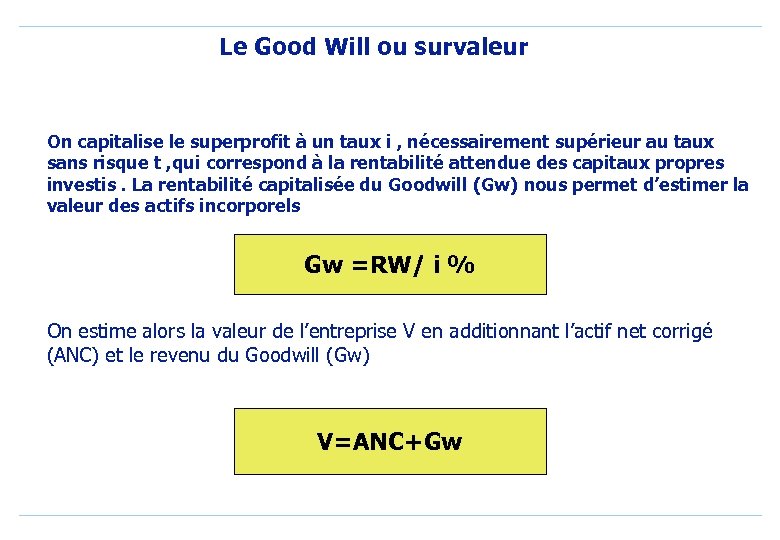 Le Good Will ou survaleur

On capitalise le superprofit à un taux i , nécessairement supérieur au taux sans risque t ,qui correspond à la rentabilité attendue des capitaux propres investis . La rentabilité capitalisée du Goodwill (Gw) nous permet d'estimer la valeur des actifs incorporels

Gw =RW/ i %

On estime alors la valeur de l'entreprise V en additionnant l'actif net corrigé (ANC) et le revenu du Goodwill (Gw)

V=ANC+Gw